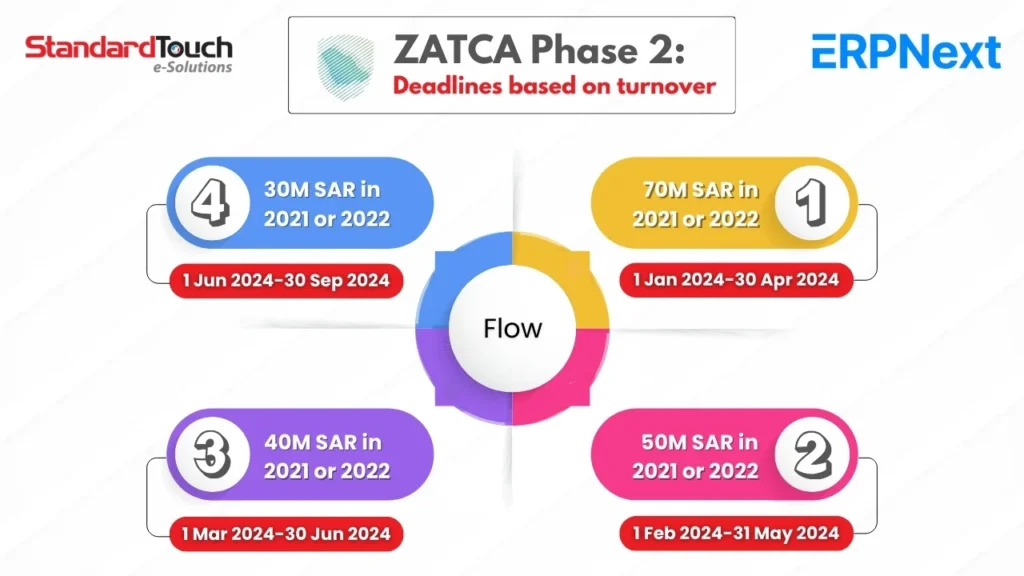 StandardTouch
e-Solutions

ZATCA Phase 2:
Deadlines based on turnover

ERPNext

4
30M SAR in 2021 or 2022
1 Jun 2024-30 Sep 2024

70M SAR in 2021 or 2022
1
1 Jan 2024-30 Apr 2024

Flow

3
40M SAR in 2021 or 2022
1 Mar 2024-30 Jun 2024

50M SAR in 2021 or 2022
2
1 Feb 2024-31 May 2024